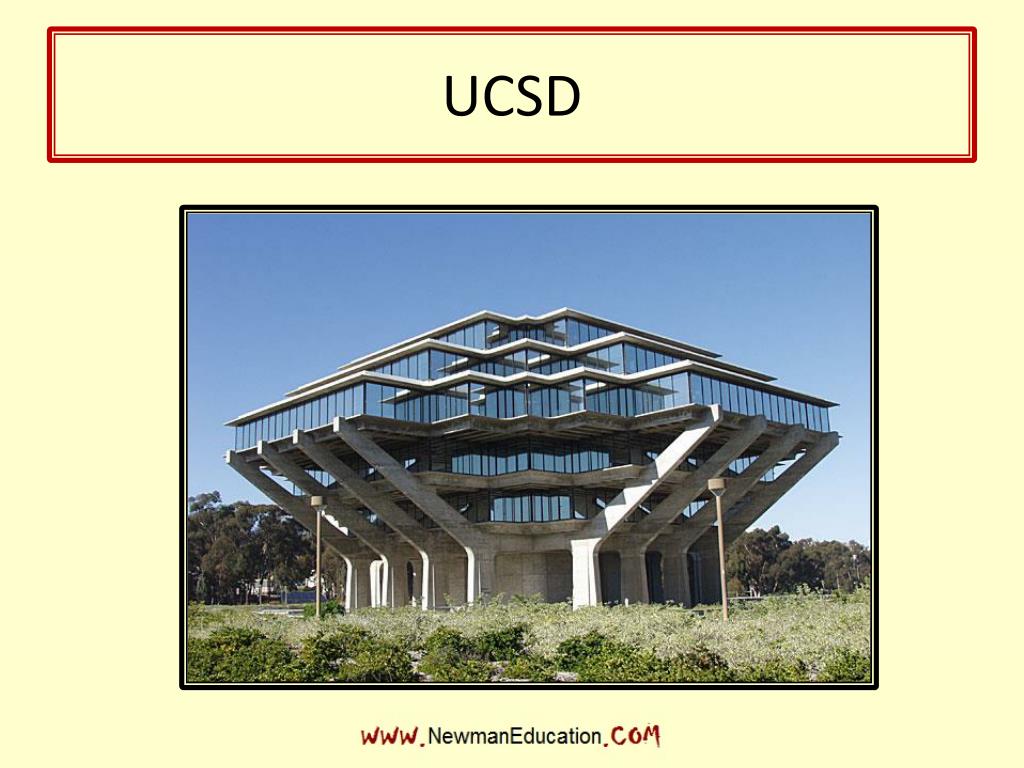 UCSD

WWW.NewmanEducation.COM